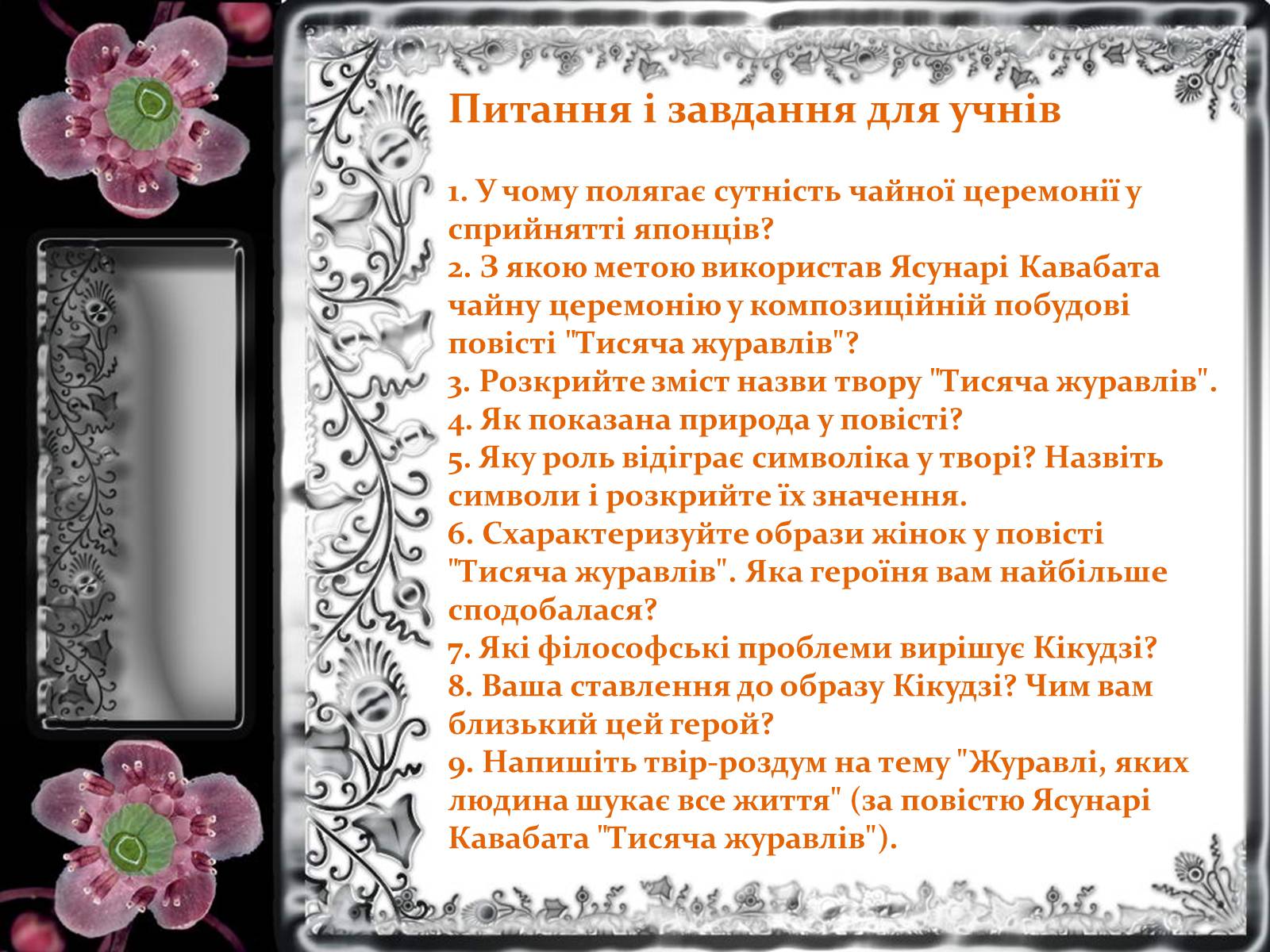 Питання і завдання для учнів

1. У чому полягає сутність чайної церемонії у сприйнятті японців?
2. З якою метою використав Ясунарі Кавабата чайну церемонію у композиційній побудові повісті "Тисяча журавлів"?
3. Розкрийте зміст назви твору "Тисяча журавлів".
4. Як показана природа у повісті?
5. Яку роль відіграє символіка у творі? Назвіть символи і розкрийте їх значення.
6. Схарактеризуйте образи жінок у повісті "Тисяча журавлів". Яка героїня вам найбільше сподобалася?
7. Які філософські проблеми вирішує Кікудзі?
8. Ваша ставлення до образу Кікудзі? Чим вам близький цей герой?
9. Напишіть твір-роздум на тему "Журавлі, яких людина шукає все життя" (за повістю Ясунарі Кавабата "Тисяча журавлів").